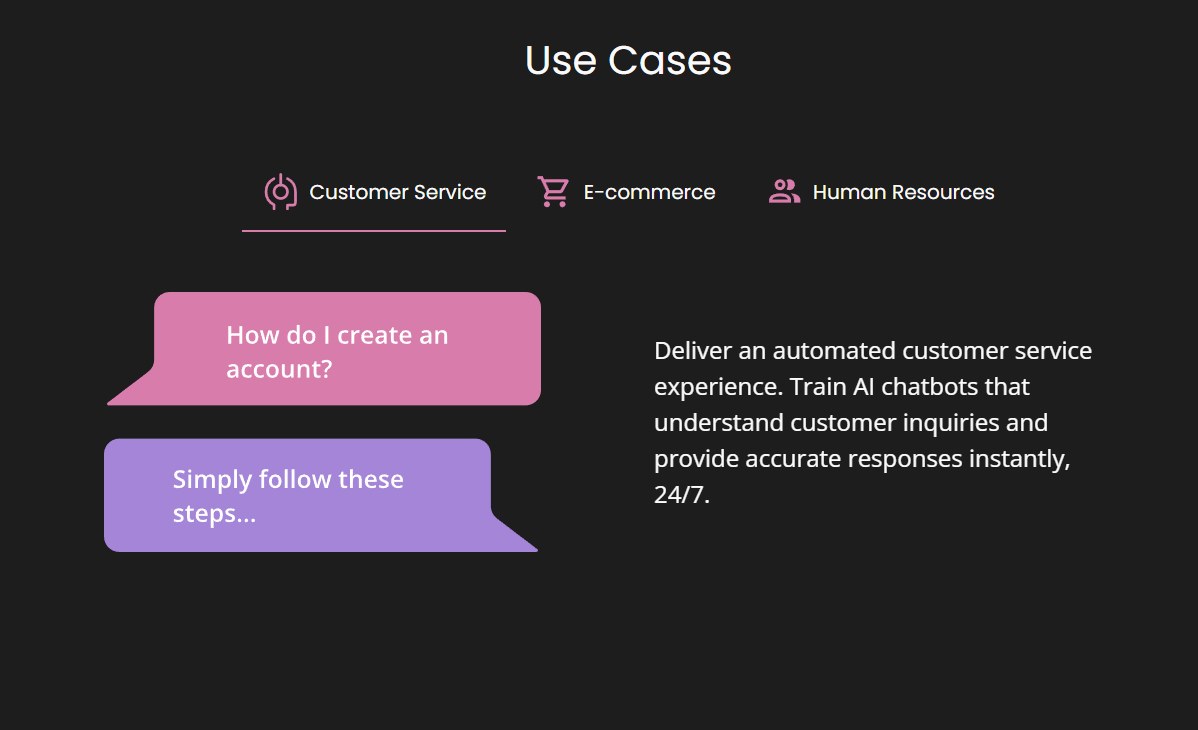 Use Cases

Customer Service E-commerce Human Resources

How do I create an account?

Simply follow these steps...

Deliver an automated customer service experience. Train AI chatbots that understand customer inquiries and provide accurate responses instantly, 24/7.